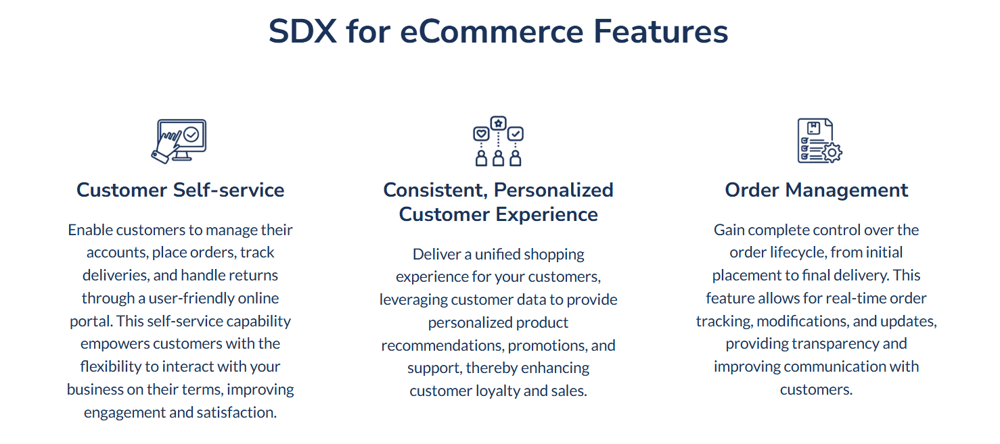 SDX for eCommerce Features

Customer Self-service

Enable customers to manage their accounts, place orders, track deliveries, and handle returns through a user-friendly online portal. This self-service capability empowers customers with the flexibility to interact with your business on their terms, improving engagement and satisfaction.

Consistent, Personalized Customer Experience

Deliver a unified shopping experience for your customers, leveraging customer data to provide personalized product recommendations, promotions, and support, thereby enhancing customer loyalty and sales.

Order Management

Gain complete control over the order lifecycle, from initial placement to final delivery. This feature allows for real-time order tracking, modifications, and updates, providing transparency and improving communication with customers.